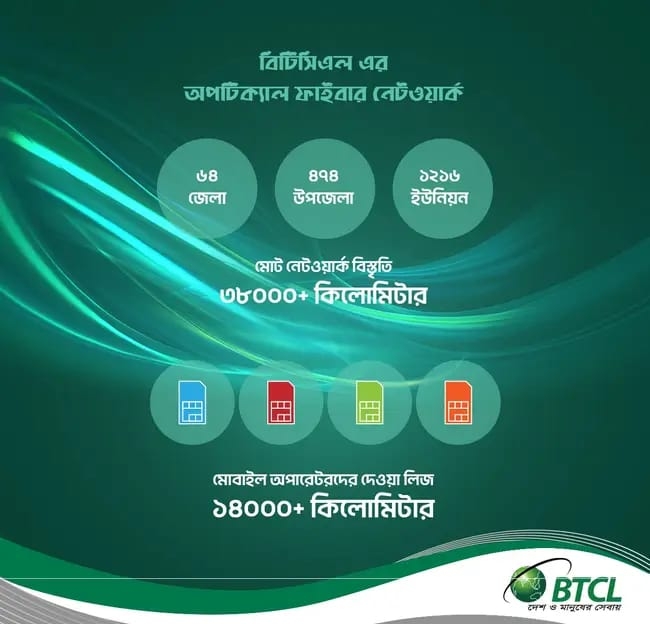 বিটিসিএল এর
অপটিক্যাল ফাইবার নেটওয়ার্ক

৬৪
জেলা

৪৭৪
উপজেলা

১২১৬
ইউনিয়ন

মোট নেটওয়ার্ক বিস্তৃতি
৩৮০০০+ কিলোমিটার

মোবাইল অপারেটরদের দেওয়া লিজ
১৪০০০+ কিলোমিটার

BTCL
দেশ ও মানুষের সেবায়